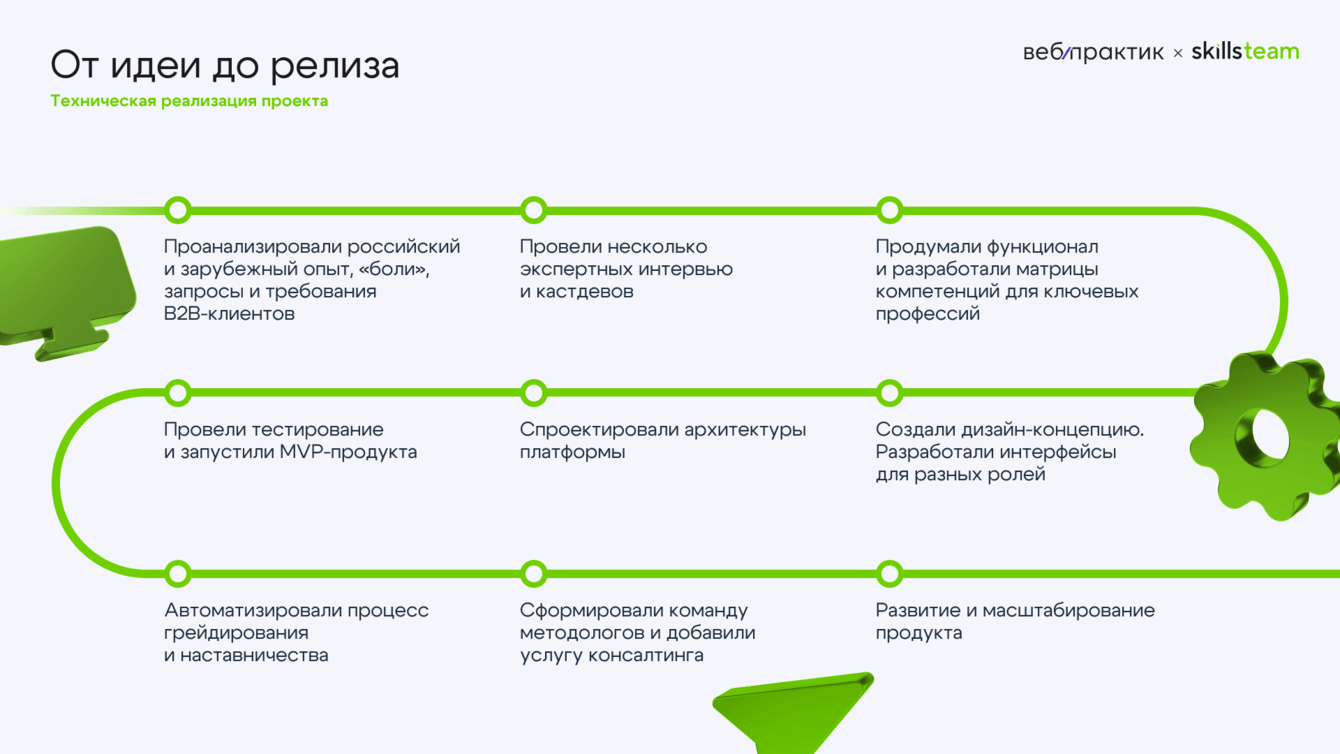 От идеи до релиза

Техническая реализация проекта

веб/практик × skillsteam

Проанализировали российский и зарубежный опыт, «боли», запросы и требования B2B-клиентов

Провели несколько экспертных интервью и кастдевов

Продумали функционал и разработали матрицы компетенций для ключевых профессий

Провели тестирование и запустили MVP-продукта

Спроектировали архитектуры платформы

Создали дизайн-концепцию. Разработали интерфейсы для разных ролей

Автоматизировали процесс грейдирования и наставничества

Сформировали команду методологов и добавили услугу консалтинга

Развитие и масштабирование продукта